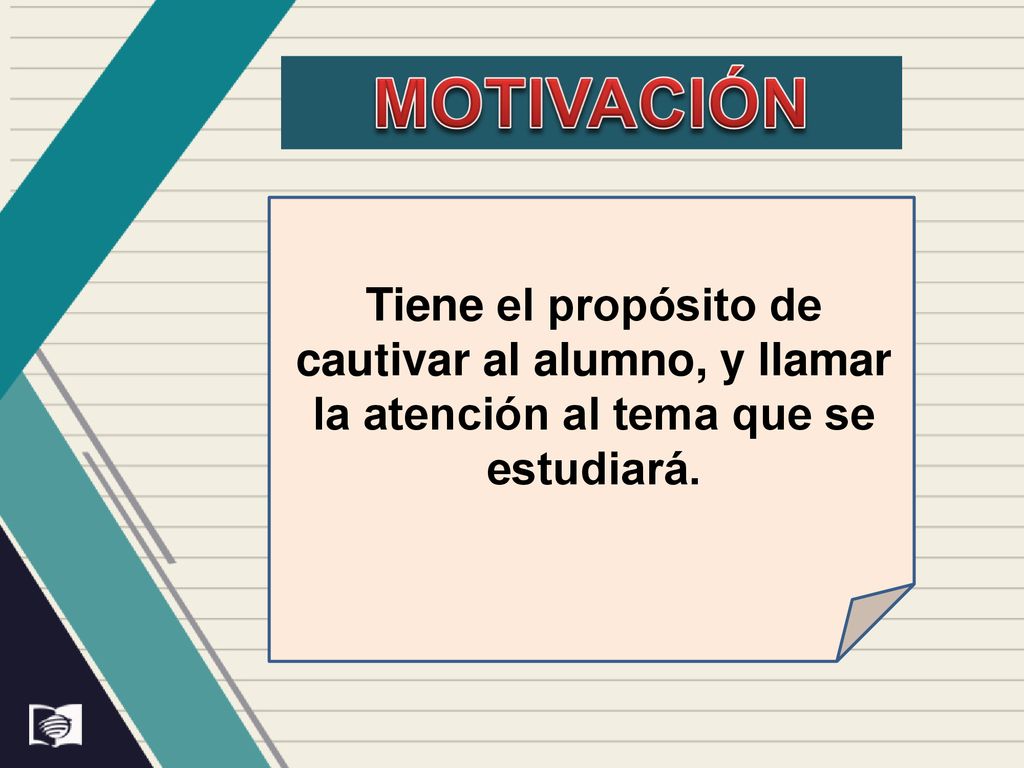 MOTIVACIÓN

Tiene el propósito de cautivar al alumno, y llamar la atención al tema que se estudiará.